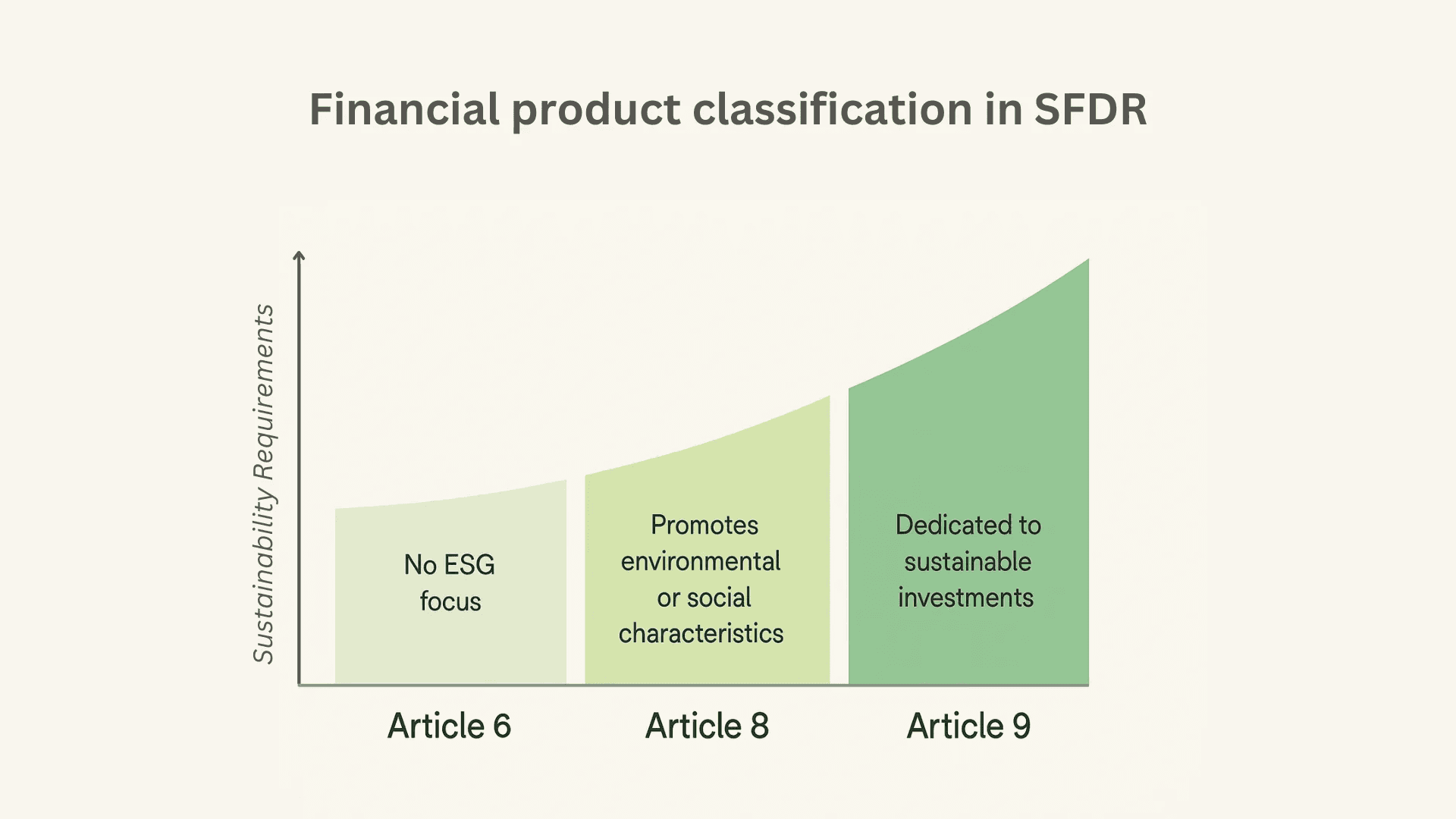 Financial product classification in SFDR

Sustainability Requirements

No ESG focus

Promotes environmental or social characteristics

Dedicated to sustainable investments

Article 6

Article 8

Article 9